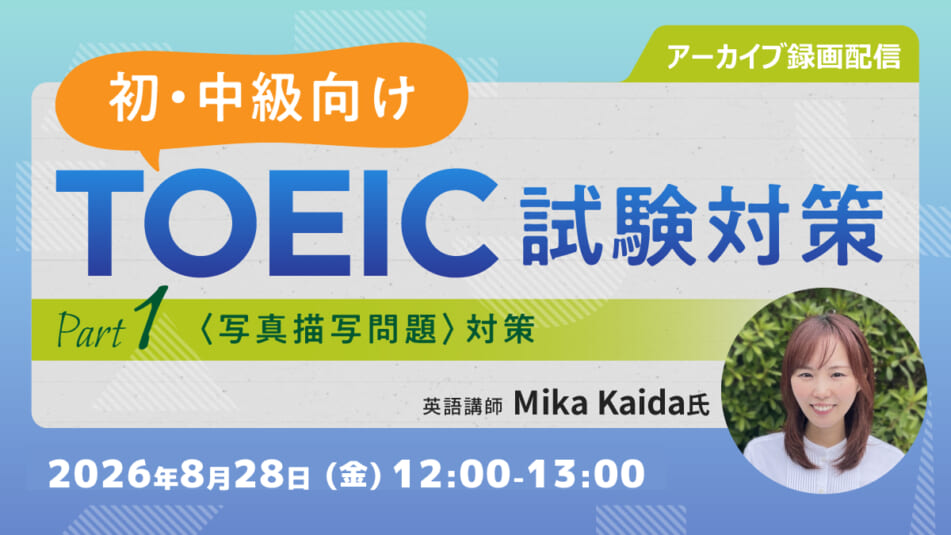 アーカイブ録画配信

初・中級向け

TOEIC 試験対策

Part 1 〈写真描写問題〉対策

英語講師 Mika Kaida氏

2026年8月28日（金）12:00-13:00